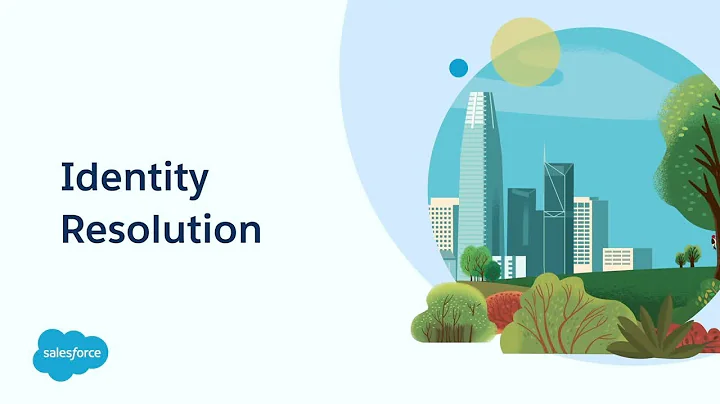 Identity Resolution

salesforce